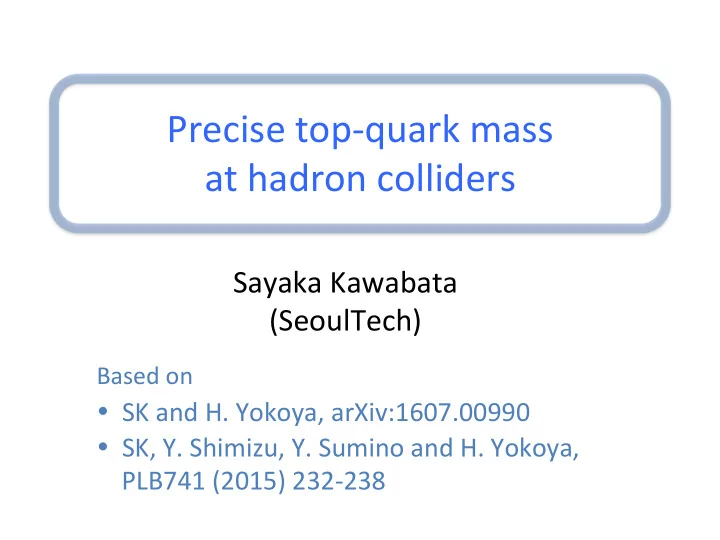 Precise top-quark mass at hadron colliders

Sayaka Kawabata
(SeoulTech)

Based on
• SK and H. Yokoya, arXiv:1607.00990
• SK, Y. Shimizu, Y. Sumino and H. Yokoya, PLB741 (2015) 232-238